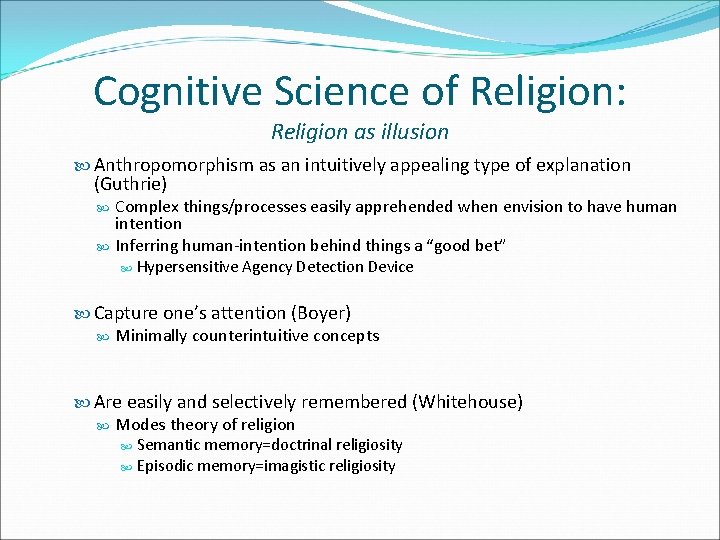 Cognitive Science of Religion:

Religion as illusion

Anthropomorphism as an intuitively appealing type of explanation (Guthrie)

Complex things/processes easily apprehended when envision to have human intention

Inferring human-intention behind things a “good bet”

Hypersensitive Agency Detection Device

Capture one’s attention (Boyer)

Minimally counterintuitive concepts

Are easily and selectively remembered (Whitehouse)

Modes theory of religion

Semantic memory=doctrinal religiosity

Episodic memory=imagistic religiosity